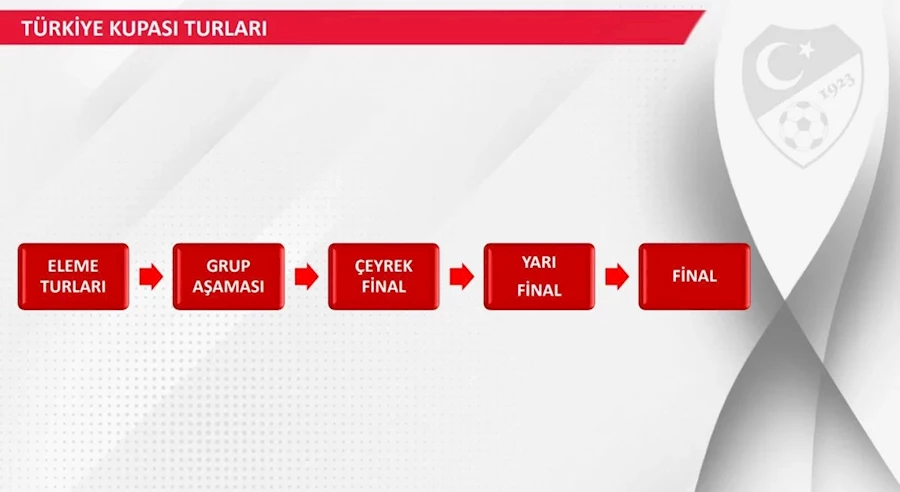 TÜRKİYE KUPASI TURLARI

1923

ELEME TURLARI

GRUP AŞAMASI

ÇEYREK FİNAL

YARI FİNAL

FİNAL